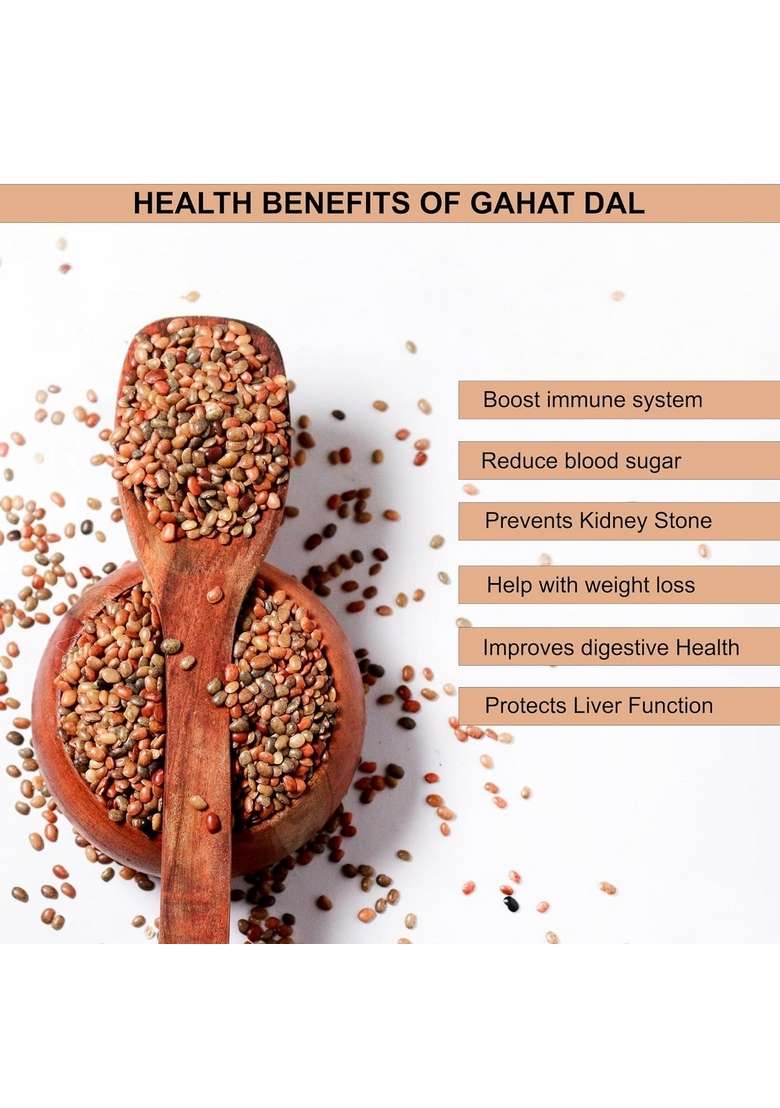 HEALTH BENEFITS OF GAHAT DAL

Boost immune system

Reduce blood sugar

Prevents Kidney Stone

Help with weight loss

Improves digestive Health

Protects Liver Function